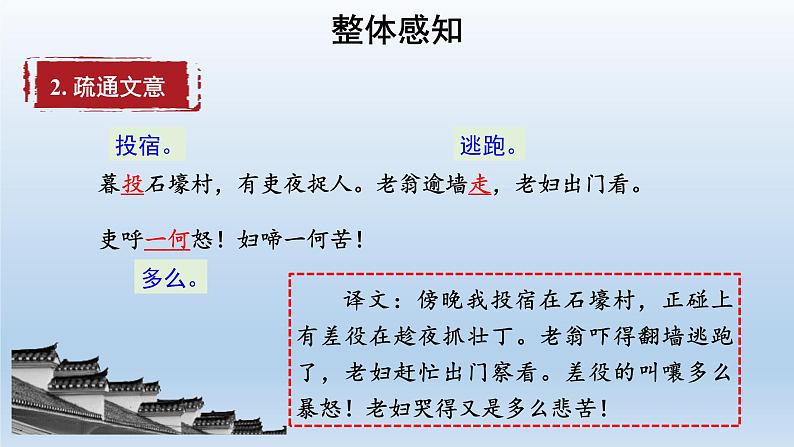 整体感知

2. 疏通文意

投宿。

逃跑。

暮投石壕村，有吏夜捉人。老翁逾墙走，老妇出门看。

吏呼一何怒！妇啼一何苦！

多么。

译文：傍晚我投宿在石壕村，正碰上有差役在趁夜抓壮丁。老翁吓得翻墙逃跑了，老妇赶忙出门察看。差役的叫嚷多么暴怒！老妇哭得又是多么悲苦！